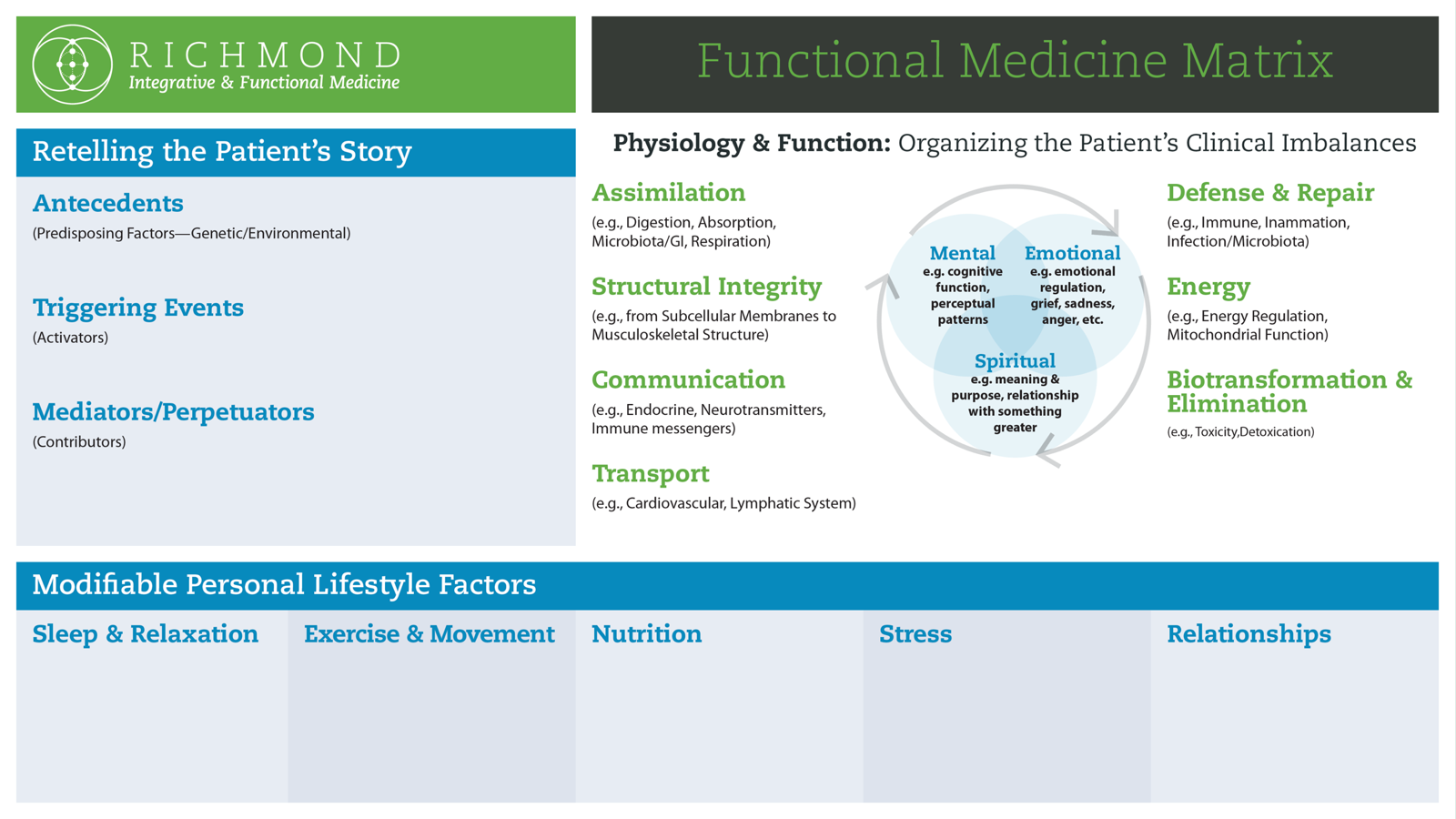 RICHMOND
Integrative & Functional Medicine

Functional Medicine Matrix

Retelling the Patient's Story

Antecedents
(Predisposing Factors—Genetic/Environmental)

Triggering Events
(Activators)

Mediators/Perpetuators
(Contributors)

Physiology & Function: Organizing the Patient's Clinical Imbalances

Assimilation
(e.g., Digestion, Absorption, Microbiota/GI, Respiration)

Structural Integrity
(e.g., from Subcellular Membranes to Musculoskeletal Structure)

Communication
(e.g., Endocrine, Neurotransmitters, Immune messengers)

Transport
(e.g., Cardiovascular, Lymphatic System)

Mental
e.g. cognitive function, perceptual patterns

Emotional
e.g. emotional regulation, grief, sadness, anger, etc.

Spiritual
e.g. meaning & purpose, relationship with something greater

Defense & Repair
(e.g., Immune, Inammation, Infection/Microbiota)

Energy
(e.g., Energy Regulation, Mitochondrial Function)

Biotransformation & Elimination
(e.g., Toxicity,Detoxication)

Modifiable Personal Lifestyle Factors

Sleep & Relaxation

Exercise & Movement

Nutrition

Stress

Relationships